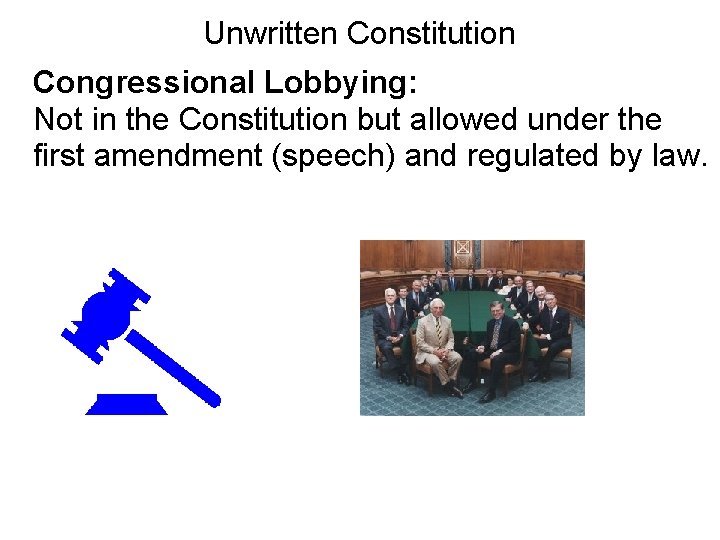 Unwritten Constitution

Congressional Lobbying:
Not in the Constitution but allowed under the first amendment (speech) and regulated by law.